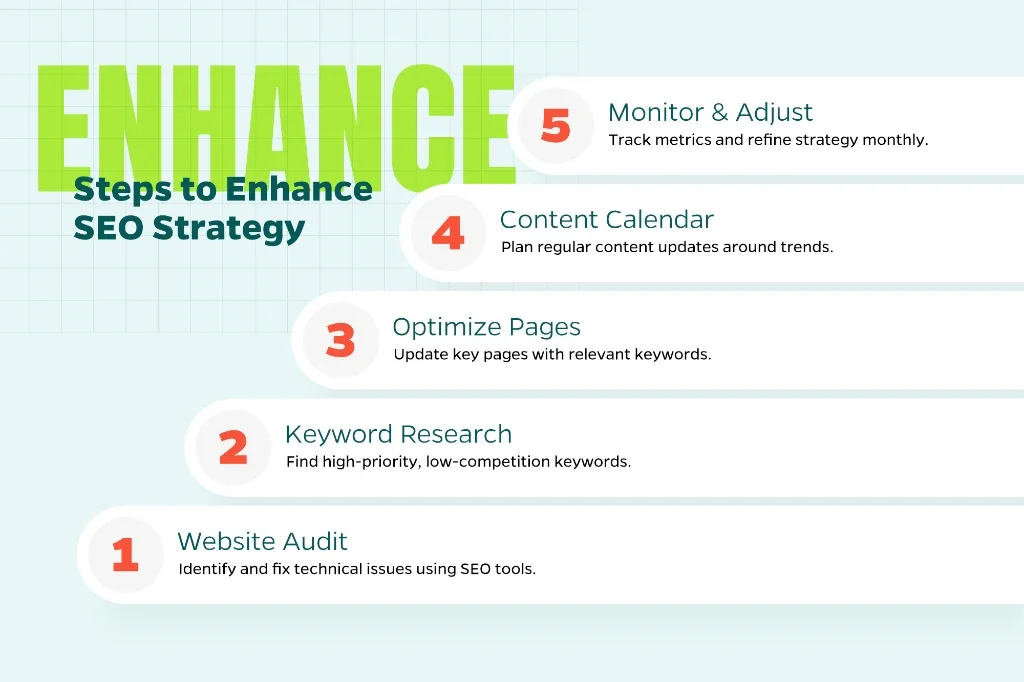 ENHANCE

Steps to Enhance SEO Strategy

5 Monitor & Adjust
Track metrics and refine strategy monthly.

4 Content Calendar
Plan regular content updates around trends.

3 Optimize Pages
Update key pages with relevant keywords.

2 Keyword Research
Find high-priority, low-competition keywords.

1 Website Audit
Identify and fix technical issues using SEO tools.